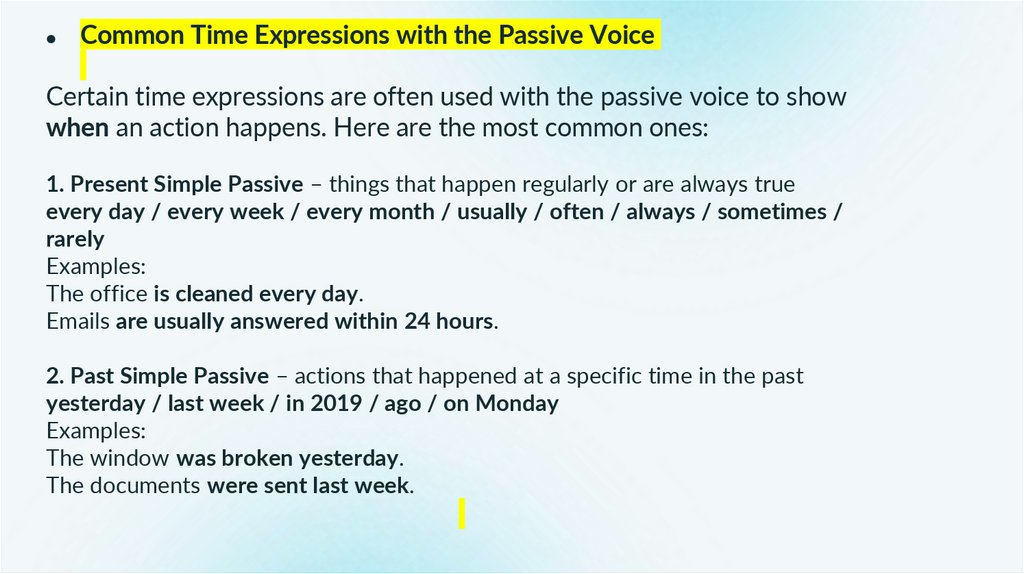 • Common Time Expressions with the Passive Voice

Certain time expressions are often used with the passive voice to show when an action happens. Here are the most common ones:

1. Present Simple Passive – things that happen regularly or are always true
every day / every week / every month / usually / often / always / sometimes / rarely
Examples:
The office is cleaned every day.
Emails are usually answered within 24 hours.

2. Past Simple Passive – actions that happened at a specific time in the past
yesterday / last week / in 2019 / ago / on Monday
Examples:
The window was broken yesterday.
The documents were sent last week.